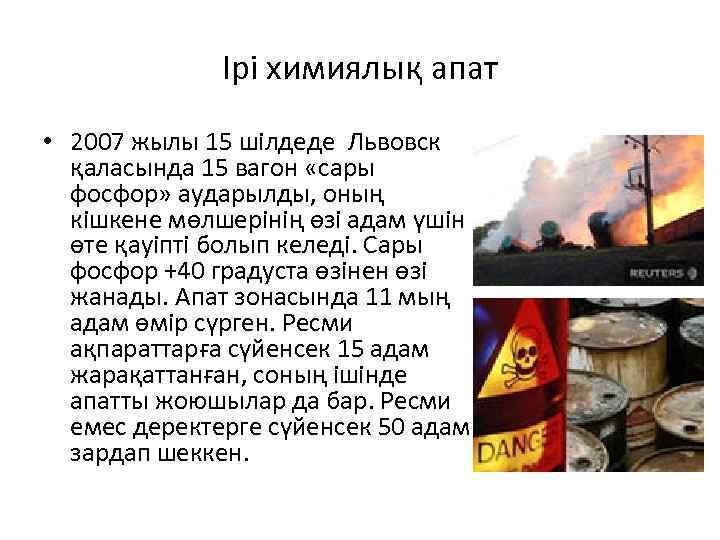 Ірі химиялық апат

• 2007 жылы 15 шілдеде Львовск қаласында 15 вагон «сары фосфор» аударылды, оның кішкене мөлшерінің өзі адам үшін өте қауіпті болып келеді. Сары фосфор +40 градуста өзінен өзі жанады. Апат зонасында 11 мың адам өмір сүрген. Ресми ақпараттарға сүйенсек 15 адам жарақаттанған, соның ішінде апатты жоюшылар да бар. Ресми емес деректерге сүйенсек 50 адам зардап шеккен.

REUTERS

DANGE